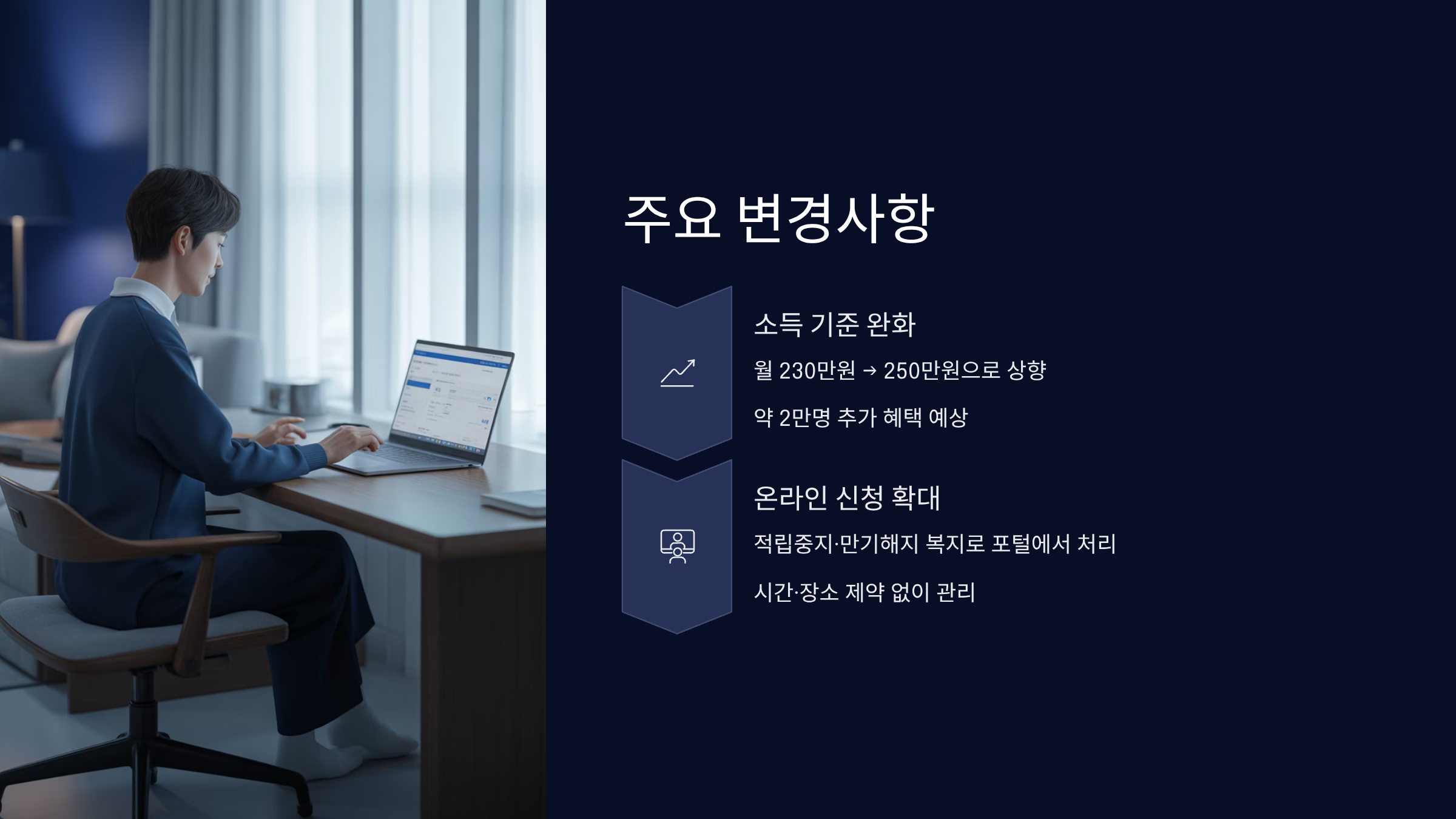 주요 변경사항

소득 기준 완화

월 230만원 → 250만원으로 상향

약 2만명 추가 혜택 예상

온라인 신청 확대

적립중지·만기해지 복지로 포털에서 처리

시간·장소 제약 없이 관리